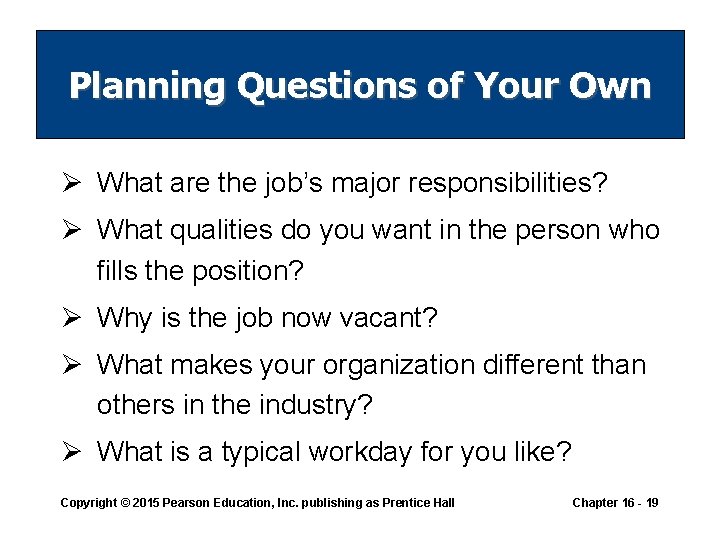 Planning Questions of Your Own

➢ What are the job's major responsibilities?

➢ What qualities do you want in the person who fills the position?

➢ Why is the job now vacant?

➢ What makes your organization different than others in the industry?

➢ What is a typical workday for you like?

Copyright © 2015 Pearson Education, Inc. publishing as Prentice Hall

Chapter 16 - 19